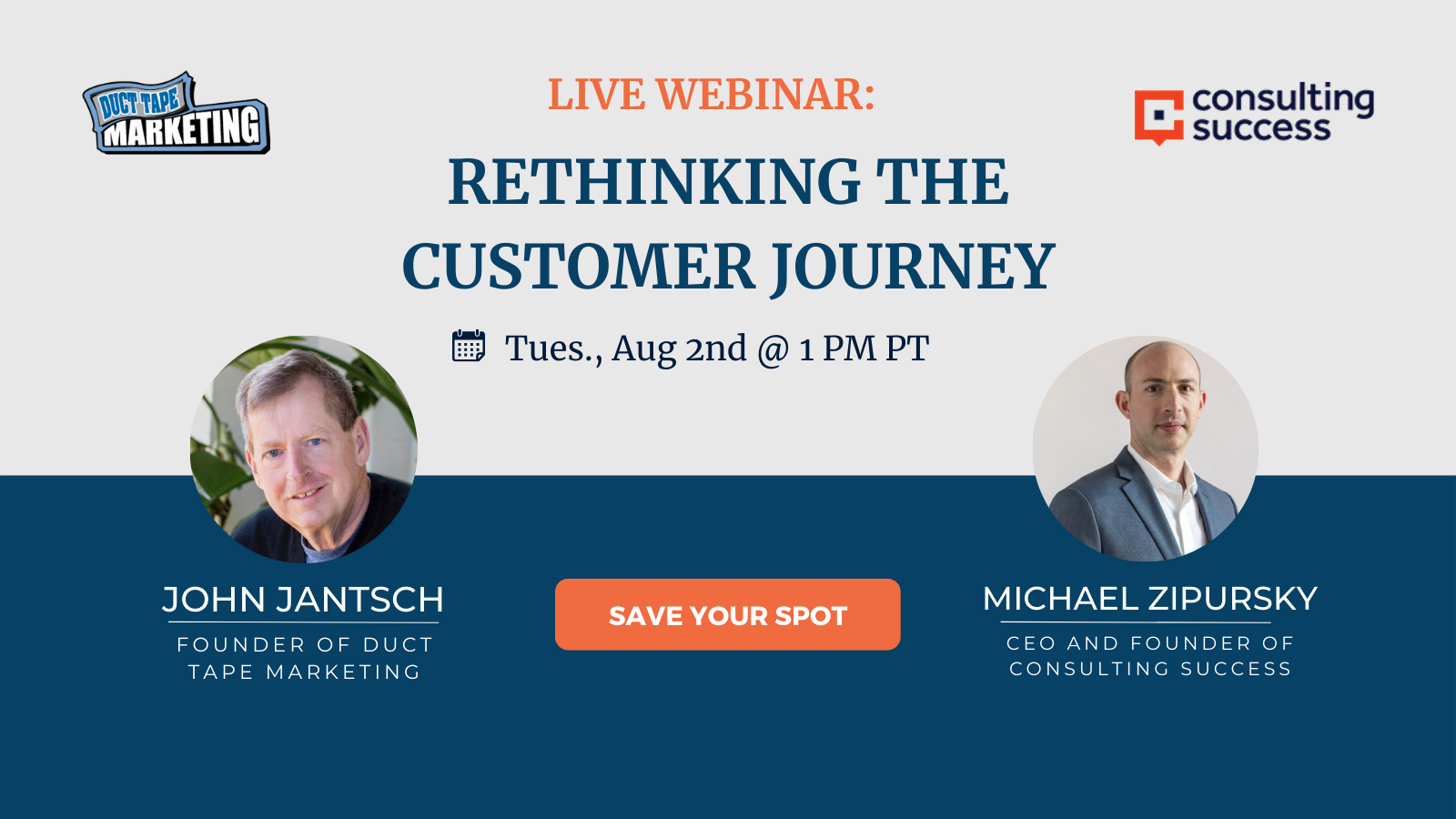 DUCT TAPE MARKETING

LIVE WEBINAR:

RETHINKING THE CUSTOMER JOURNEY

consulting success

Tues., Aug 2nd @ 1 PM PT

JOHN JANTSCH

FOUNDER OF DUCT TAPE MARKETING

SAVE YOUR SPOT

MICHAEL ZIPURSKY

CEO AND FOUNDER OF CONSULTING SUCCESS